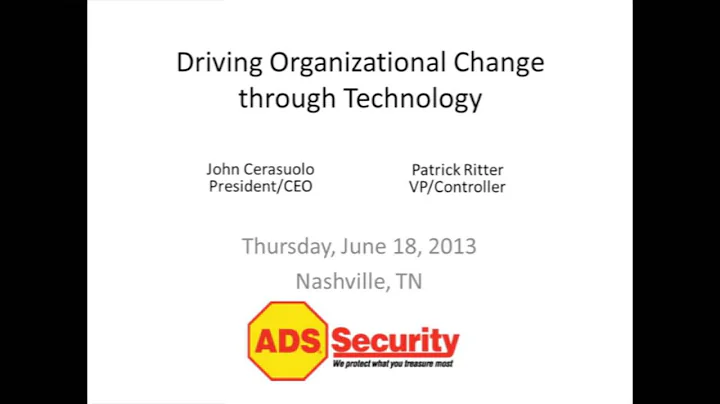 Driving Organizational Change through Technology

John Cerasuolo
President/CEO

Patrick Ritter
VP/Controller

Thursday, June 18, 2013
Nashville, TN

ADS Security
We protect what you treasure most